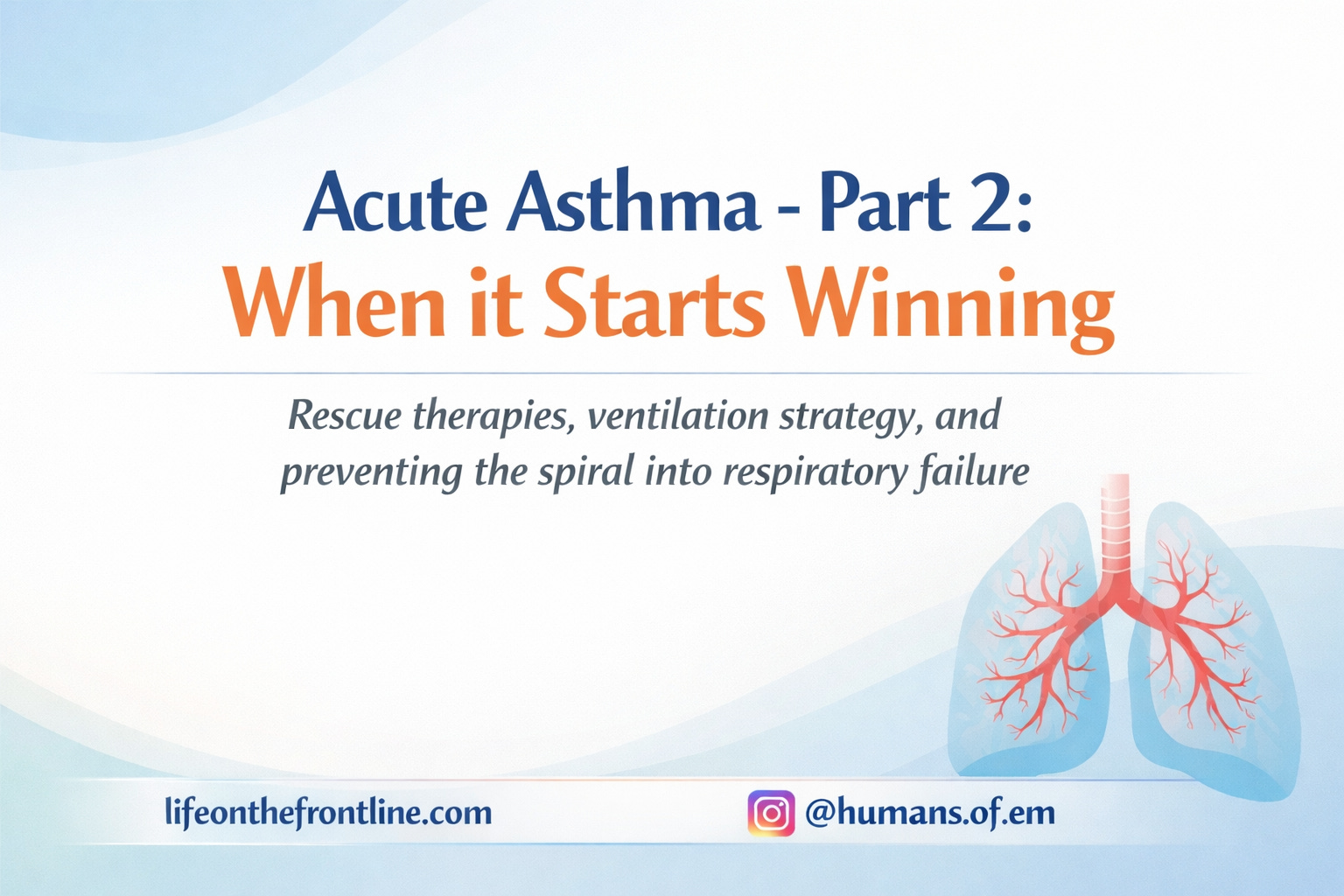 Acute Asthma - Part 2:
When it Starts Winning

Rescue therapies, ventilation strategy, and preventing the spiral into respiratory failure

lifeonthefrontline.com

@humans.of.em